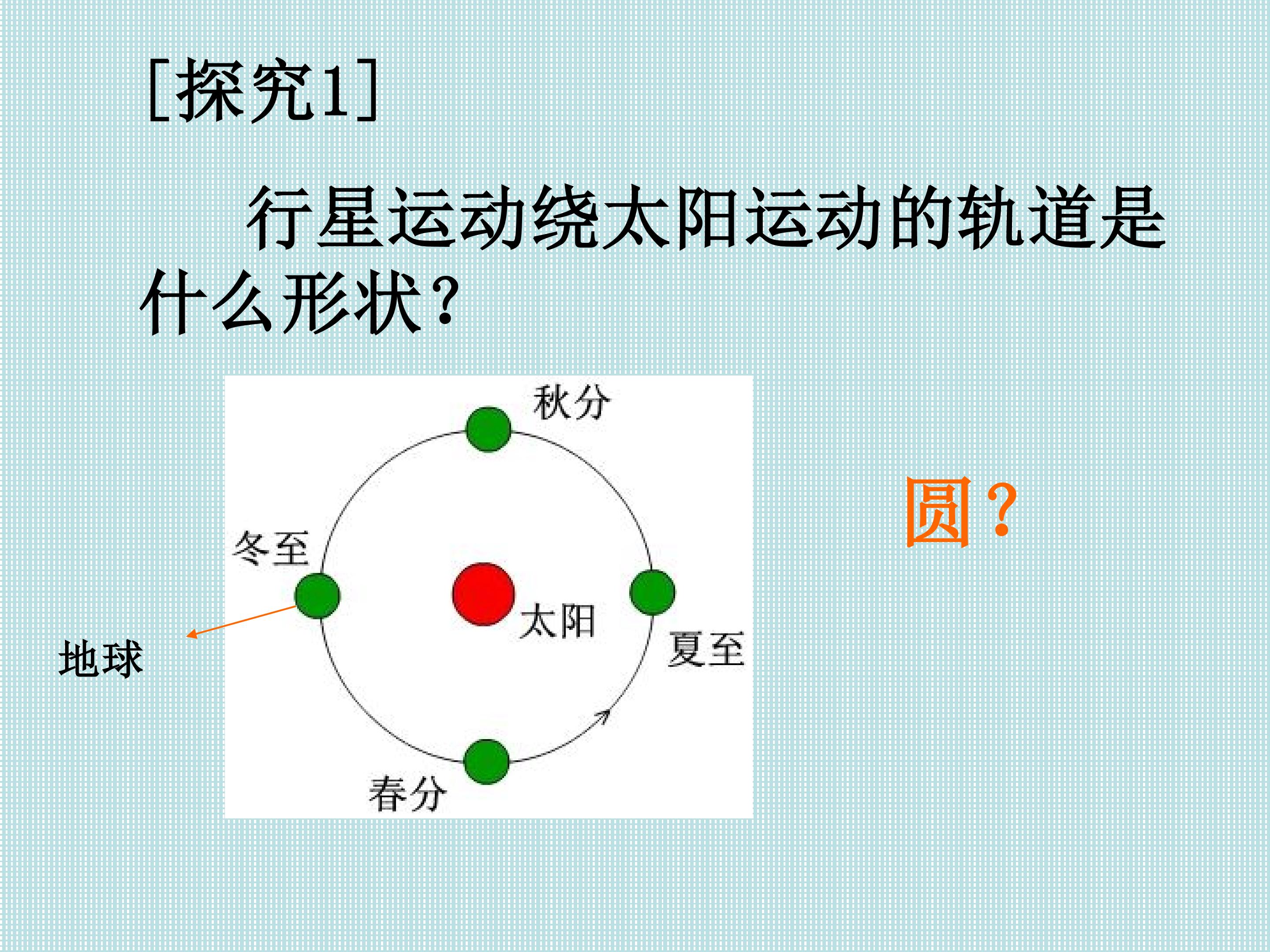 [探究1]

行星运动绕太阳运动的轨道是什么形状?

秋分

冬至

太阳

夏至

春分

地球

圆?